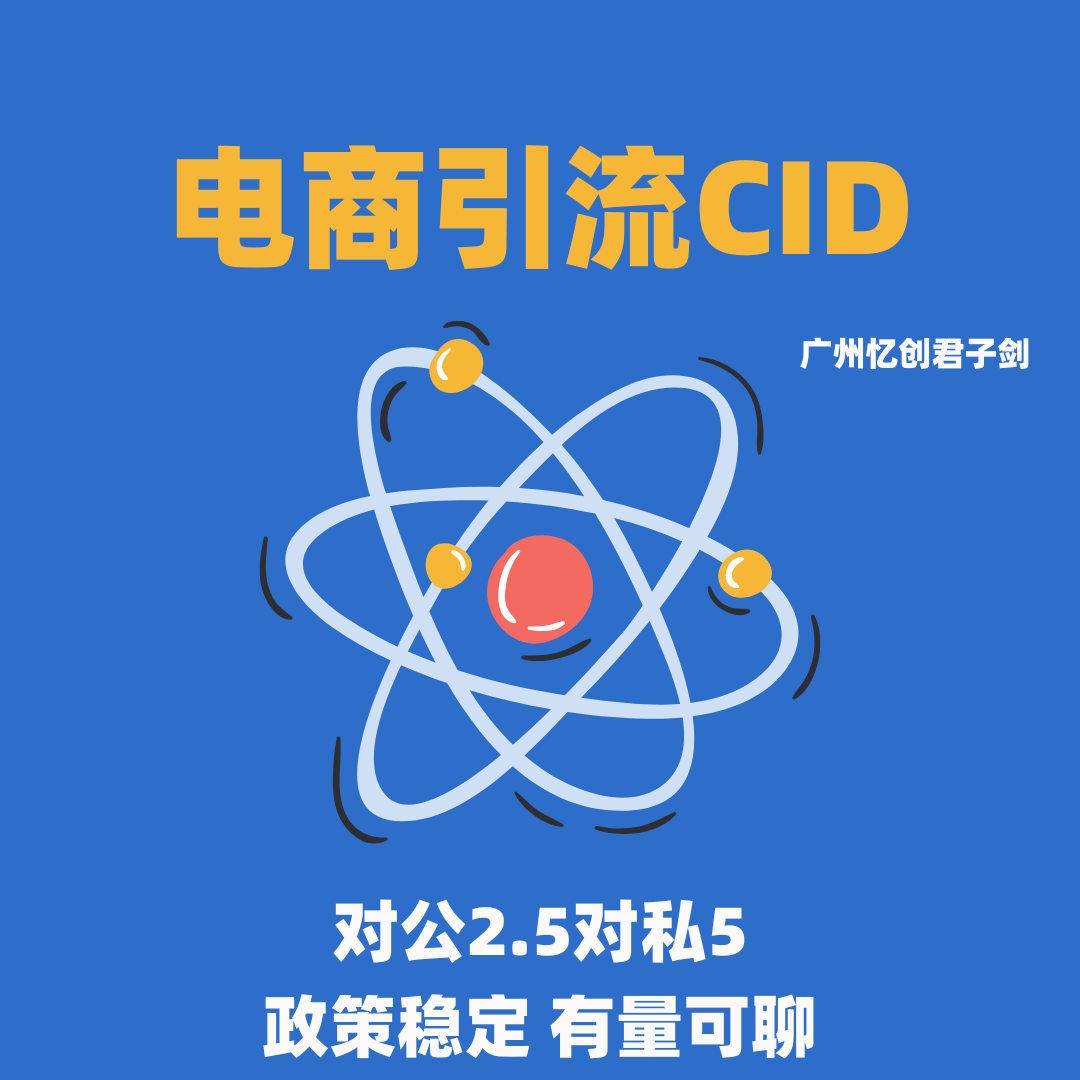 电商引流CID

广州忆创君子剑

对公2.5对私5
政策稳定 有量可聊